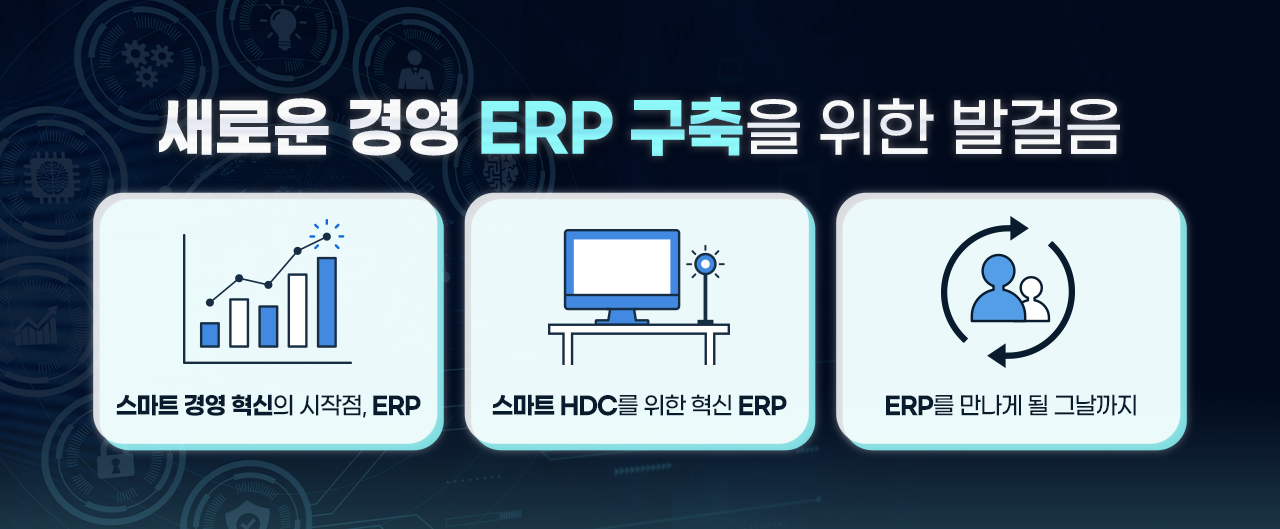 새로운 경영 ERP 구축을 위한 발걸음

스마트 경영 혁신의 시작점, ERP

스마트 HDC를 위한 혁신 ERP

ERP를 만나게 될 그날까지